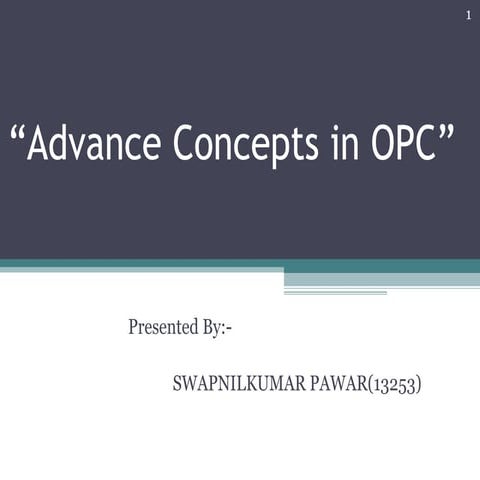 1

“Advance Concepts in OPC”

Presented By:-

SWAPNILKUMAR PAWAR(13253)